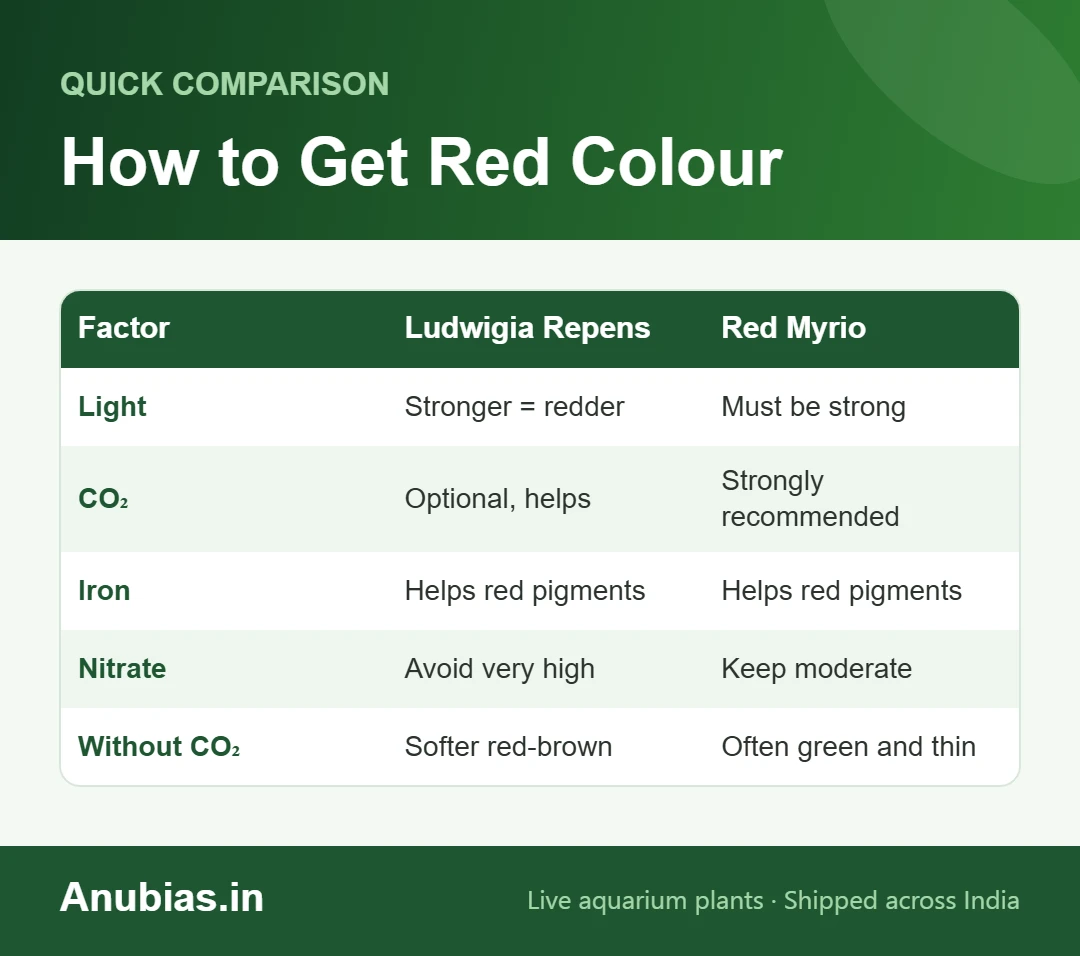 QUICK COMPARISON

How to Get Red Colour

| Factor | Ludwigia Repens | Red Myrio |
|---|---|---|
| Light | Stronger = redder | Must be strong |
| $CO_2$ | Optional, helps | Strongly recommended |
| Iron | Helps red pigments | Helps red pigments |
| Nitrate | Avoid very high | Keep moderate |
| Without $CO_2$ | Softer red-brown | Often green and thin |

Anubias.in

Live aquarium plants · Shipped across India